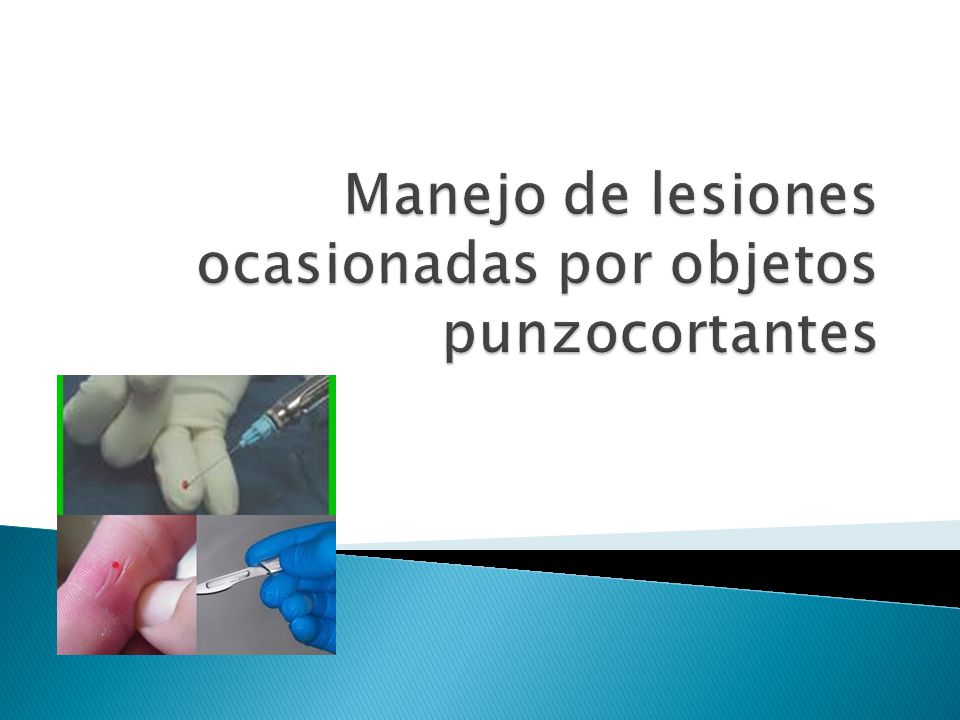 Manejo de lesiones ocasionadas por objetos punzocortantes